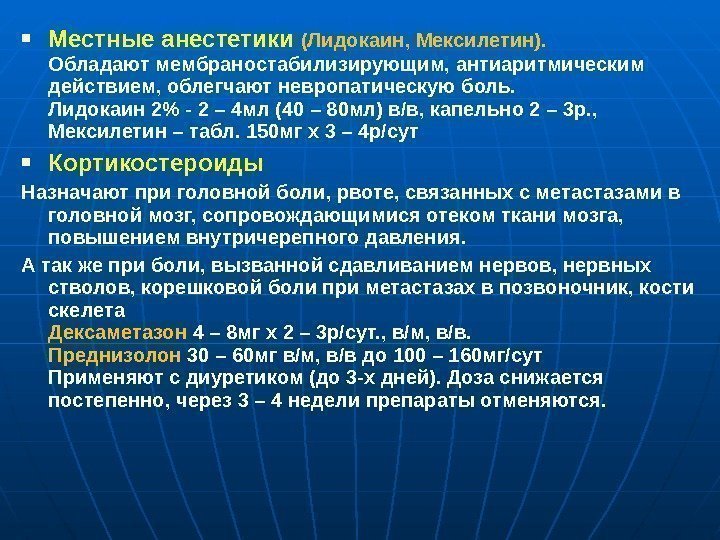 ▪ Местные анестетики (Лидокаин, Мексилетин).
Обладают мембраностабилизирующим, антиаритмическим действием, облегчают невропатическую боль.
Лидокаин 2% - 2 – 4мл (40 – 80мл) в/в, капельно 2 – 3р.,
Мексилетин – табл. 150мг х 3 – 4р/сут

▪ Кортикостероиды
Назначают при головной боли, рвоте, связанных с метастазами в головной мозг, сопровождающимися отеком ткани мозга, повышением внутричерепного давления.

А так же при боли, вызванной сдавливанием нервов, нервных стволов, корешковой боли при метастазах в позвоночник, кости скелета
Дексаметазон 4 – 8мг х 2 – 3р/сут., в/м, в/в.
Преднизолон 30 – 60мг в/м, в/в до 100 – 160мг/сут
Применяют с диуретиком (до 3-х дней). Доза снижается постепенно, через 3 – 4 недели препараты отменяются.